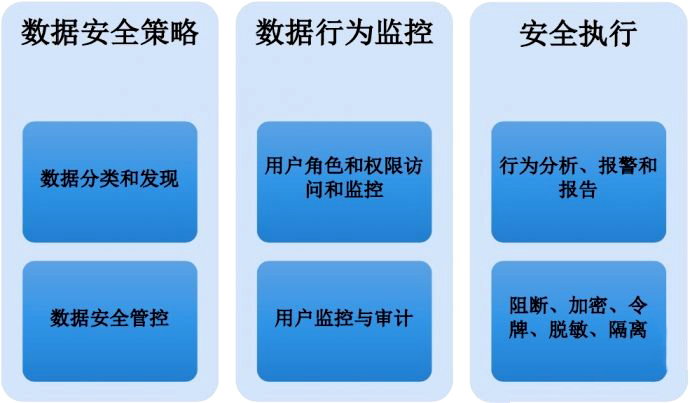 数据安全策略

数据分类和发现

数据安全管控

数据行为监控

用户角色和权限访问和监控

用户监控与审计

安全执行

行为分析、报警和报告

阻断、加密、令牌、脱敏、隔离